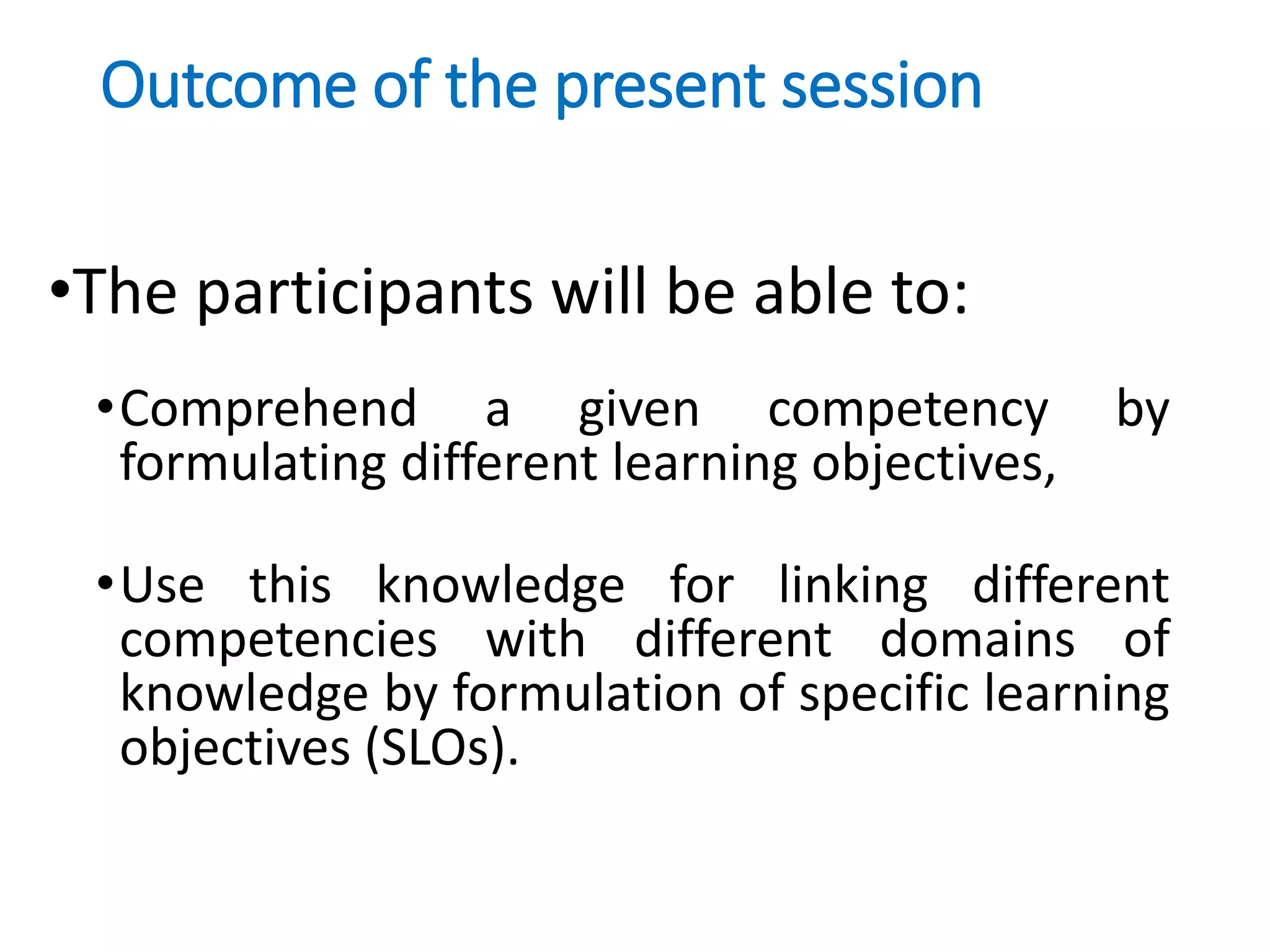 Outcome of the present session

•The participants will be able to:

•Comprehend a given competency by formulating different learning objectives,

•Use this knowledge for linking different competencies with different domains of knowledge by formulation of specific learning objectives (SLOs).